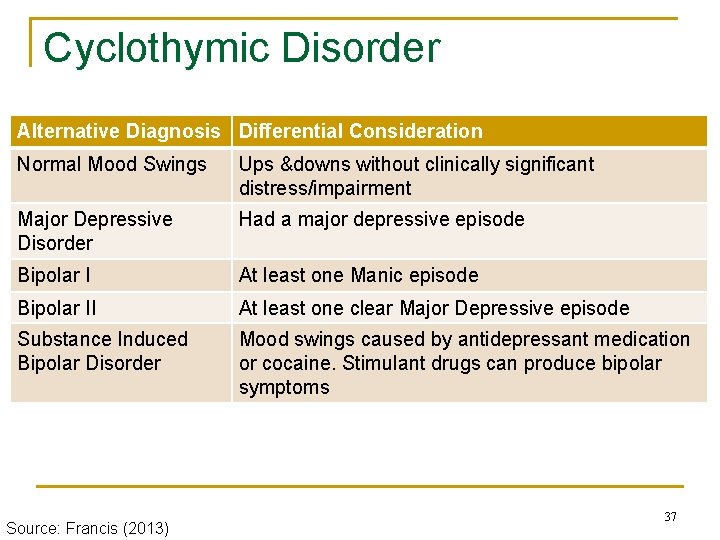 Cyclothymic Disorder

| Alternative Diagnosis | Differential Consideration |
|---|---|
| Normal Mood Swings | Ups &downs without clinically significant distress/impairment |
| Major Depressive Disorder | Had a major depressive episode |
| Bipolar I | At least one Manic episode |
| Bipolar II | At least one clear Major Depressive episode |
| Substance Induced Bipolar Disorder | Mood swings caused by antidepressant medication or cocaine. Stimulant drugs can produce bipolar symptoms |

37

Source: Francis (2013)